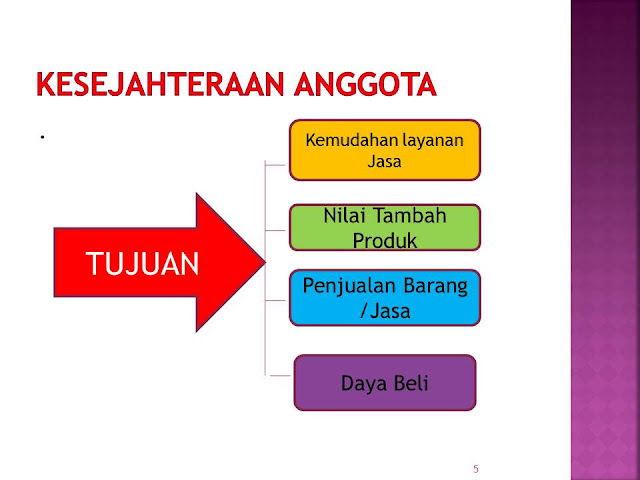 KESEJAHTERAAN ANGGOTA

.

TUJUAN

Kemudahan layanan Jasa

Nilai Tambah Produk

Penjualan Barang /Jasa

Daya Beli

5